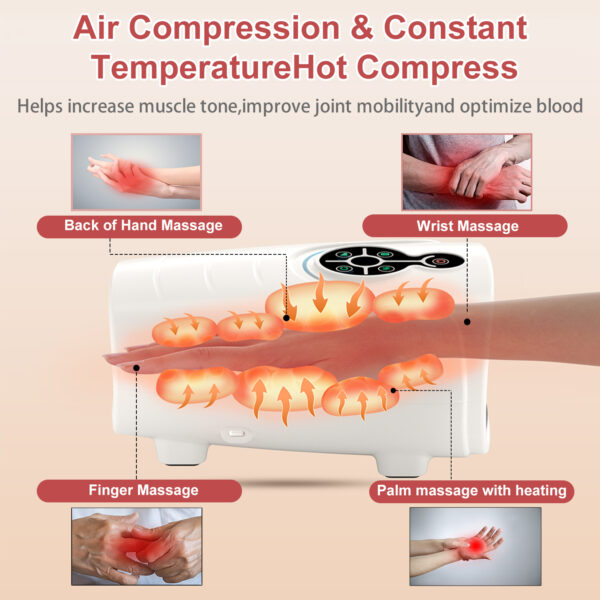 Air Compression & Constant TemperatureHot Compress

Helps increase muscle tone,improve joint mobilityand optimize blood

Back of Hand Massage

Wrist Massage

Finger Massage

Palm massage with heating